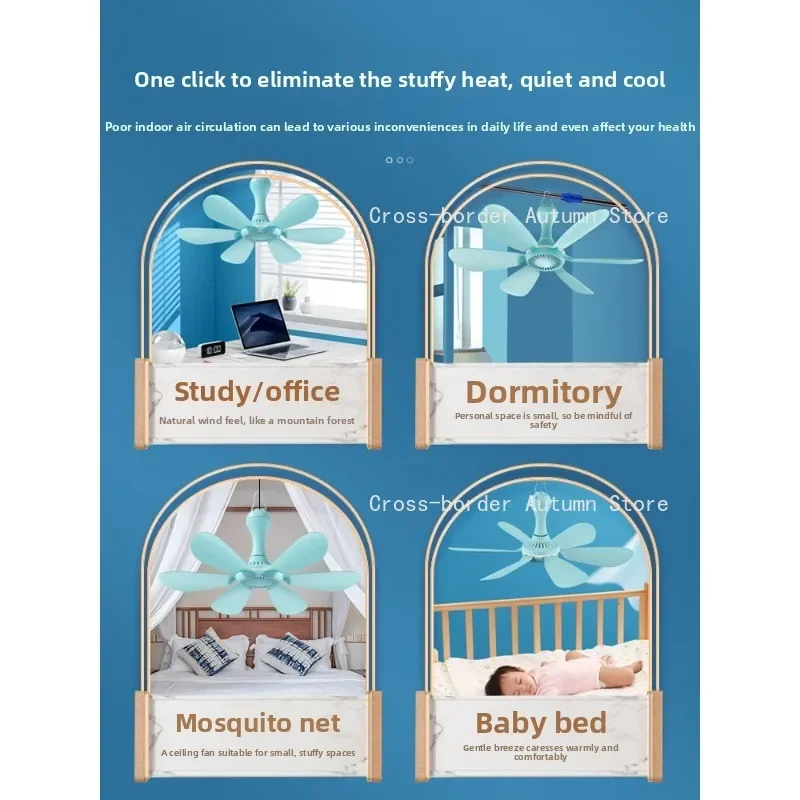 One click to eliminate the stuffy heat, quiet and cool

Poor indoor air circulation can lead to various inconveniences in daily life and even affect your health

Study/office

Natural wind feel, like a mountain forest

Dormitory

Personal space is small, so be mindful of safety

Mosquito net

A ceiling fan suitable for small, stuffy spaces

Baby bed

Gentle breeze caresses warmly and comfortably

Cross-border Autumn Store